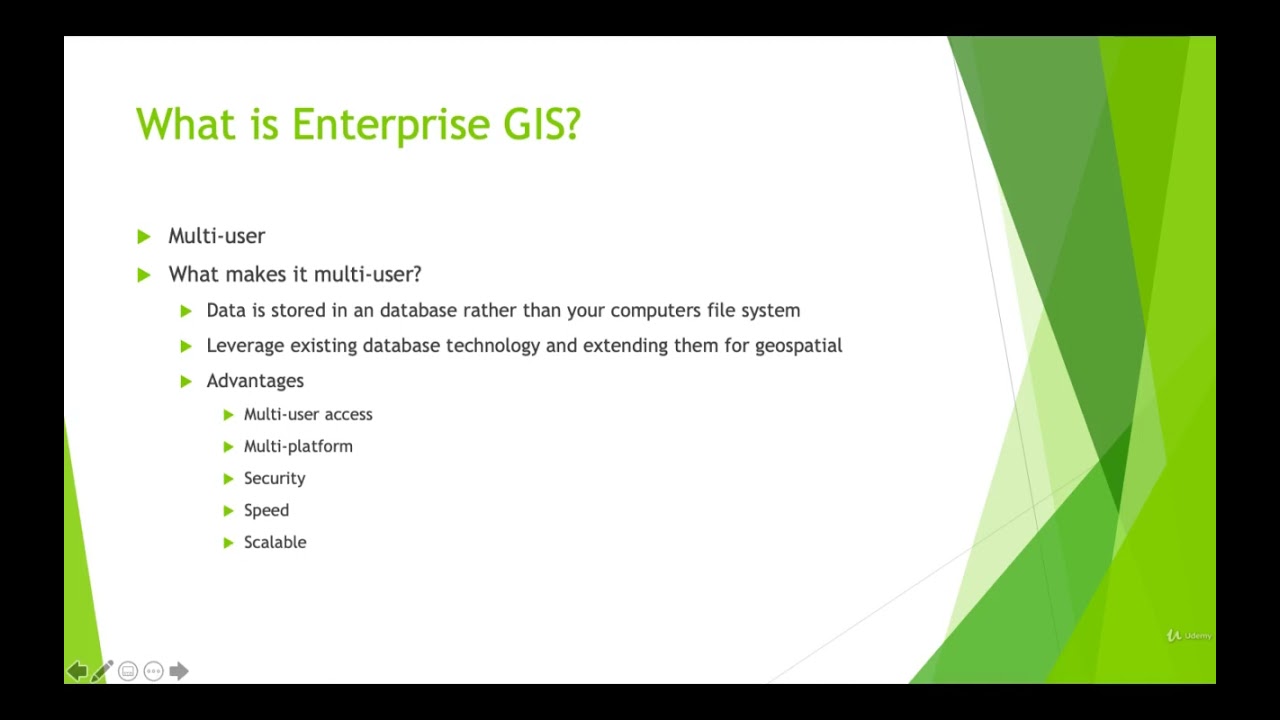 What is Enterprise GIS?

Multi-user

What makes it multi-user?

Data is stored in an database rather than your computers file system

Leverage existing database technology and extending them for geospatial

Advantages

Multi-user access

Multi-platform

Security

Speed

Scalable

Udemy